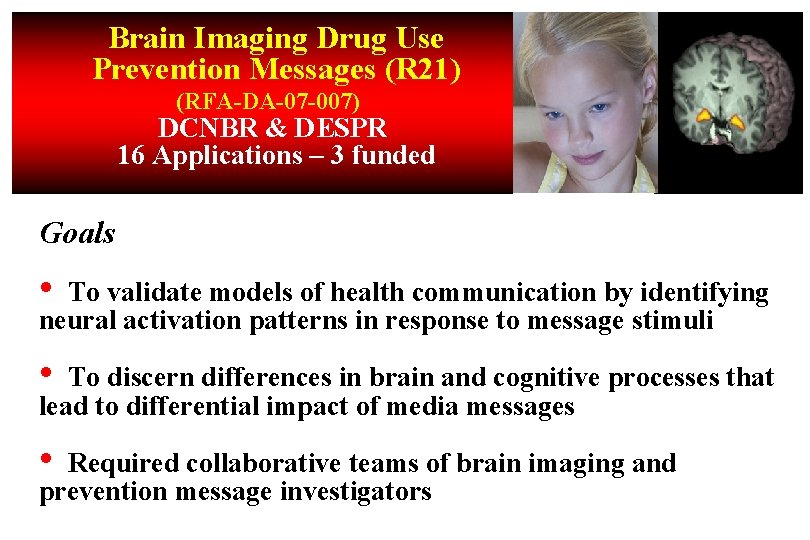 Brain Imaging Drug Use Prevention Messages (R21)
(RFA-DA-07-007)
DCNBR & DESPR
16 Applications – 3 funded

Goals

• To validate models of health communication by identifying neural activation patterns in response to message stimuli

• To discern differences in brain and cognitive processes that lead to differential impact of media messages

• Required collaborative teams of brain imaging and prevention message investigators